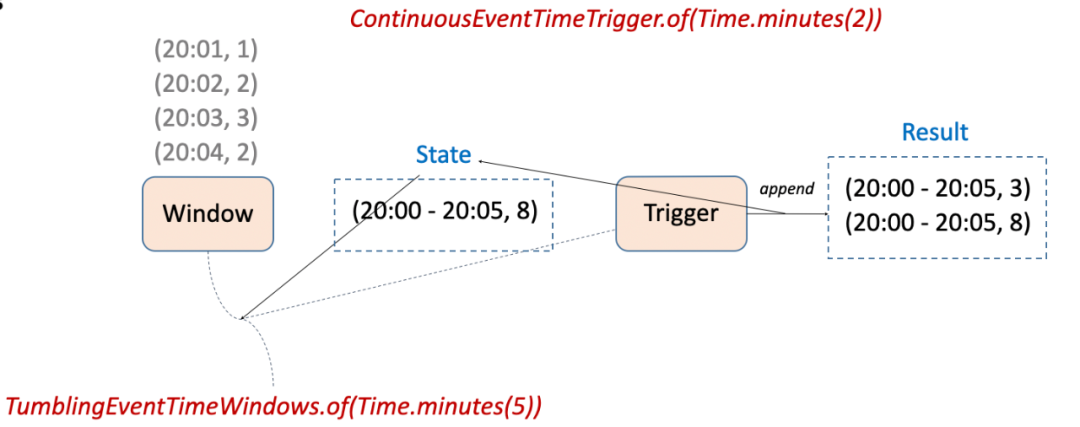 ContinuousEventTimeTrigger.of(Time.minutes(2))

(20:01, 1)
(20:02, 2)
(20:03, 3)
(20:04, 2)

Window

State

(20:00 - 20:05, 8)

Trigger

append

Result

(20:00 - 20:05, 3)
(20:00 - 20:05, 8)

TumblingEventTimeWindows.of(Time.minutes(5))